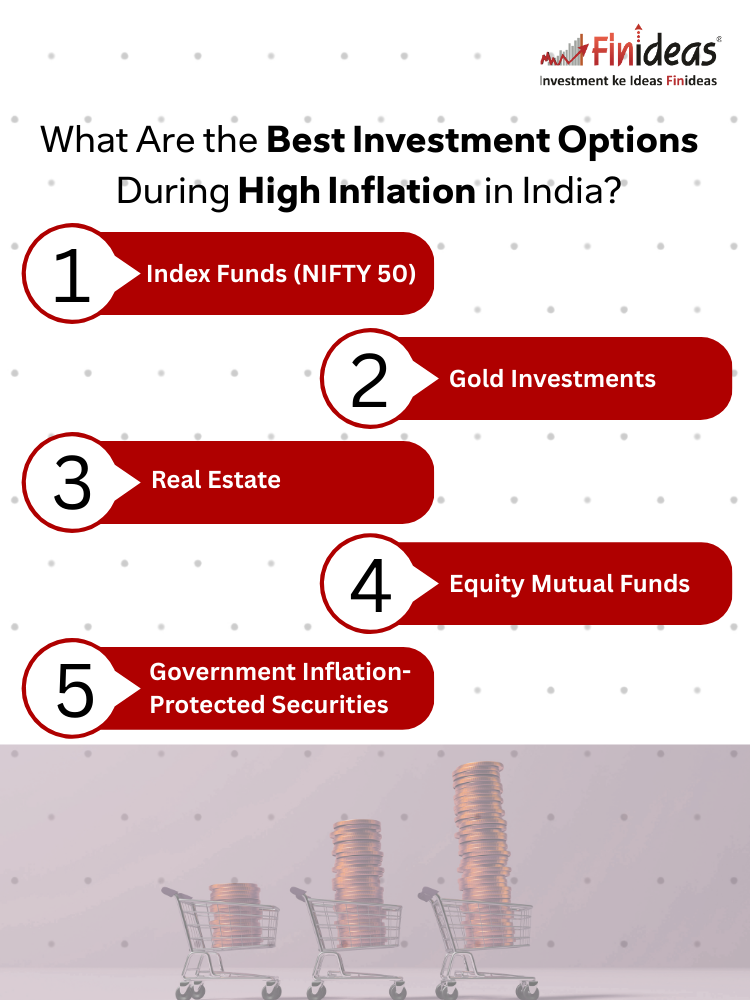 Finideas®
Investment ke Ideas Finideas

What Are the Best Investment Options During High Inflation in India?

1 Index Funds (NIFTY 50)

2 Gold Investments

3 Real Estate

4 Equity Mutual Funds

5 Government Inflation-Protected Securities